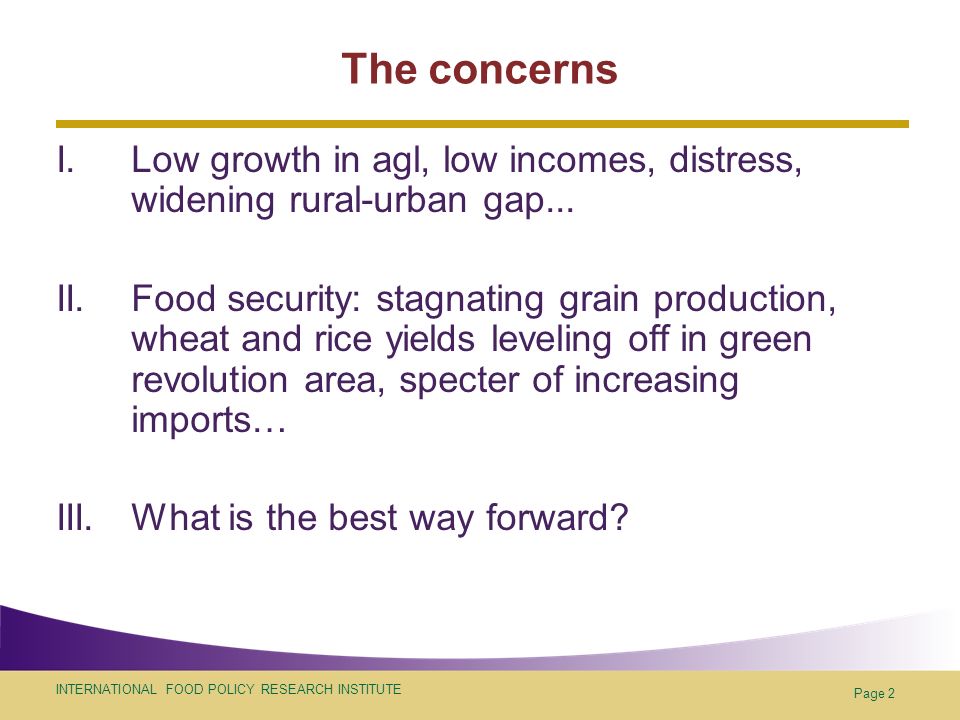 The concerns

I. Low growth in agl, low incomes, distress, widening rural-urban gap...

II. Food security: stagnating grain production, wheat and rice yields leveling off in green revolution area, specter of increasing imports…

III. What is the best way forward?

INTERNATIONAL FOOD POLICY RESEARCH INSTITUTE

Page 2